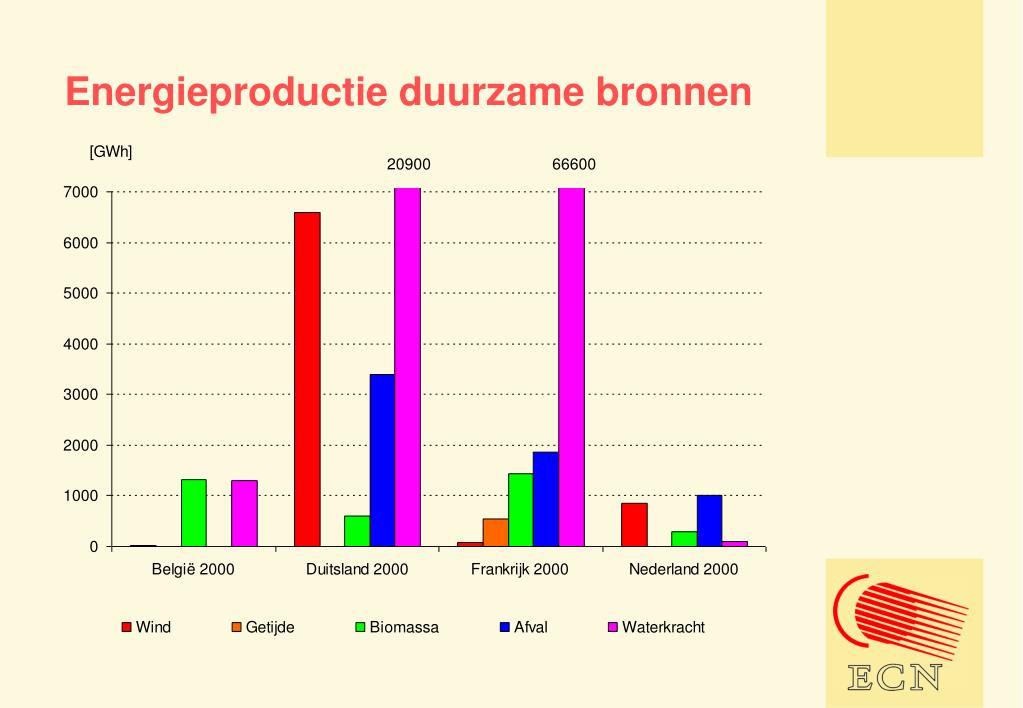 Energieproductie duurzame bronnen

[GWh]

20900

66600

7000
6000
5000
4000
3000
2000
1000
0

België 2000
Duitsland 2000
Frankrijk 2000
Nederland 2000

Wind
Getijde
Biomassa
Afval
Waterkracht

ECN